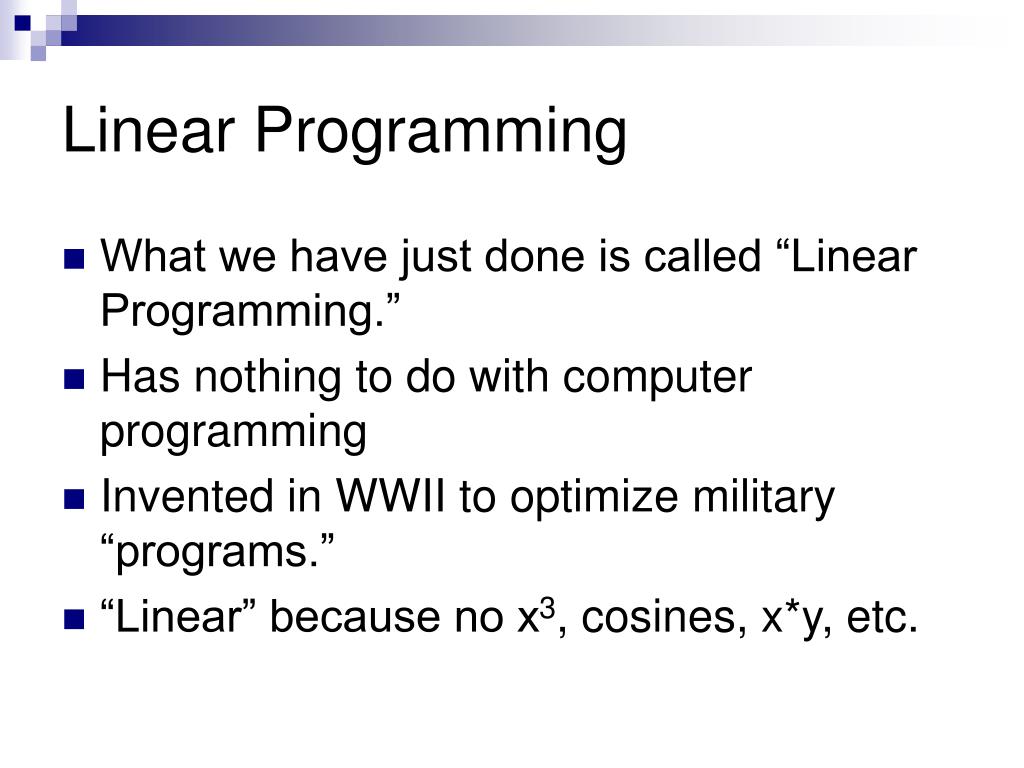 Linear Programming

What we have just done is called “Linear Programming.”

Has nothing to do with computer programming

Invented in WWII to optimize military “programs.”

“Linear” because no $x^3$, cosines, x*y, etc.